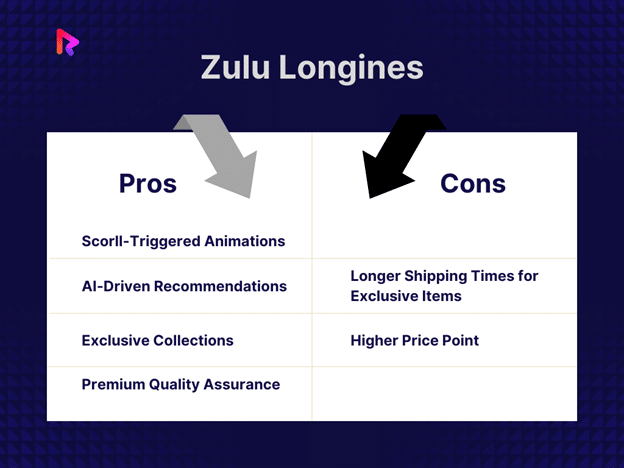 Zulu Longines

| Pros | Cons |
|---|---|
| Scorll-Triggered Animations | |
| AI-Driven Recommendations | Longer Shipping Times for Exclusive Items |
| Exclusive Collections | Higher Price Point |
| Premium Quality Assurance | |